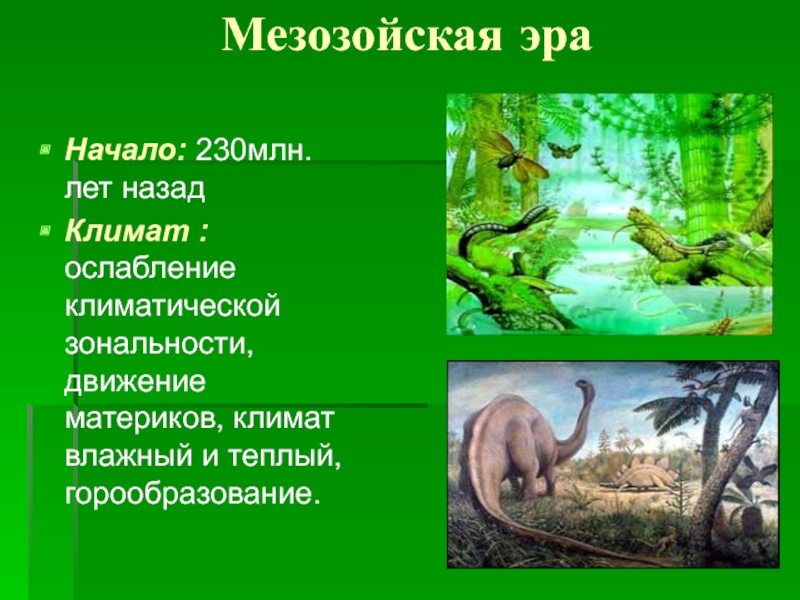 Мезозойская эра

Начало: 230млн. лет назад

Климат : ослабление климатической зональности, движение материков, климат влажный и теплый, горообразование.